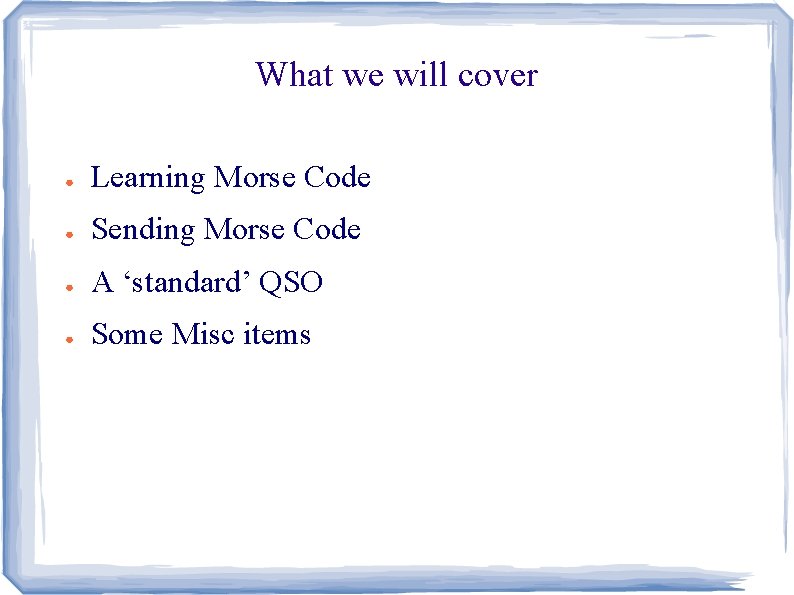 What we will cover

- Learning Morse Code
- Sending Morse Code
- A ‘standard’ QSO
- Some Misc items